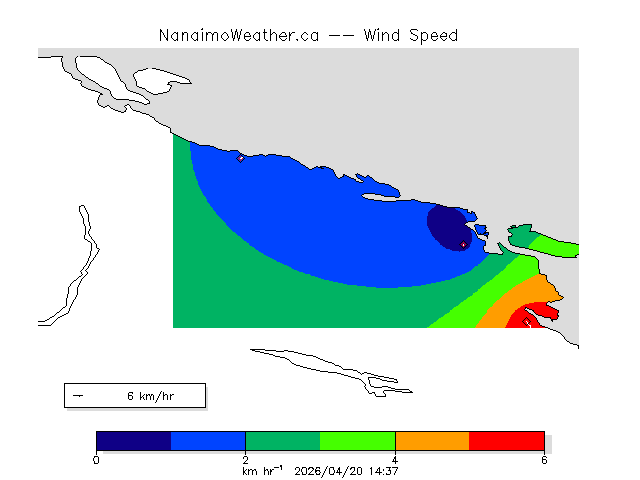 NanaimoWeather.ca -- Wind Speed

6 km/hr

0
2
4
6
km hr$^{-1}$ 2026/04/20 14:37